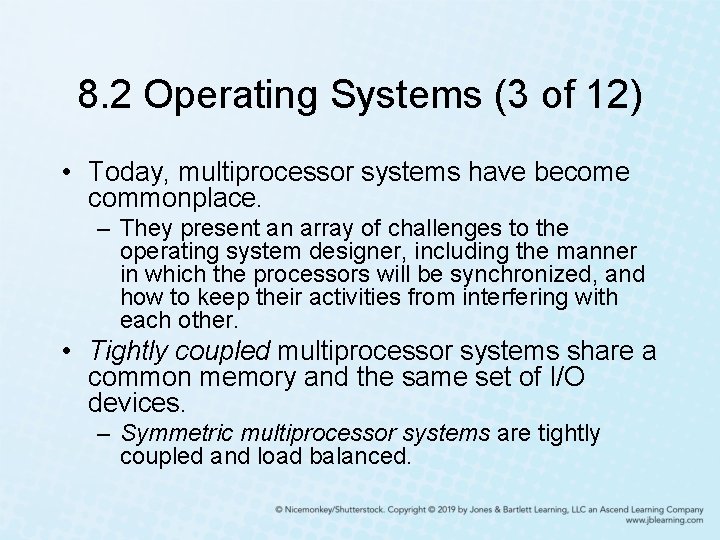 8.2 Operating Systems (3 of 12)

• Today, multiprocessor systems have become commonplace.

– They present an array of challenges to the operating system designer, including the manner in which the processors will be synchronized, and how to keep their activities from interfering with each other.

• Tightly coupled multiprocessor systems share a common memory and the same set of I/O devices.

– Symmetric multiprocessor systems are tightly coupled and load balanced.

© Nicemonkey/Shutterstock. Copyright © 2019 by Jones & Bartlett Learning, LLC an Ascend Learning Company
www.jblearning.com